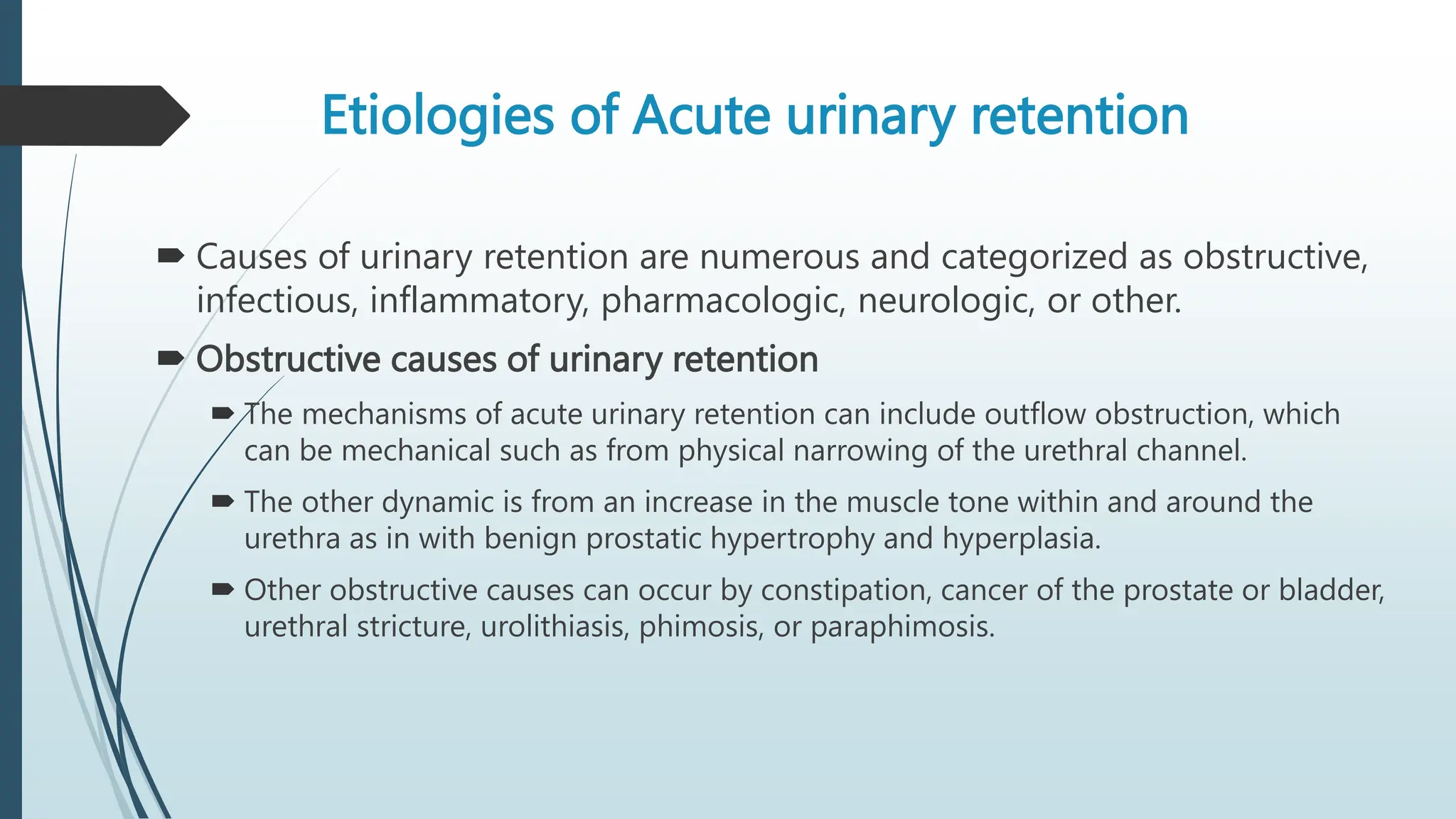 Etiologies of Acute urinary retention

Causes of urinary retention are numerous and categorized as obstructive, infectious, inflammatory, pharmacologic, neurologic, or other.

Obstructive causes of urinary retention

The mechanisms of acute urinary retention can include outflow obstruction, which can be mechanical such as from physical narrowing of the urethral channel.

The other dynamic is from an increase in the muscle tone within and around the urethra as in with benign prostatic hypertrophy and hyperplasia.

Other obstructive causes can occur by constipation, cancer of the prostate or bladder, urethral stricture, urolithiasis, phimosis, or paraphimosis.